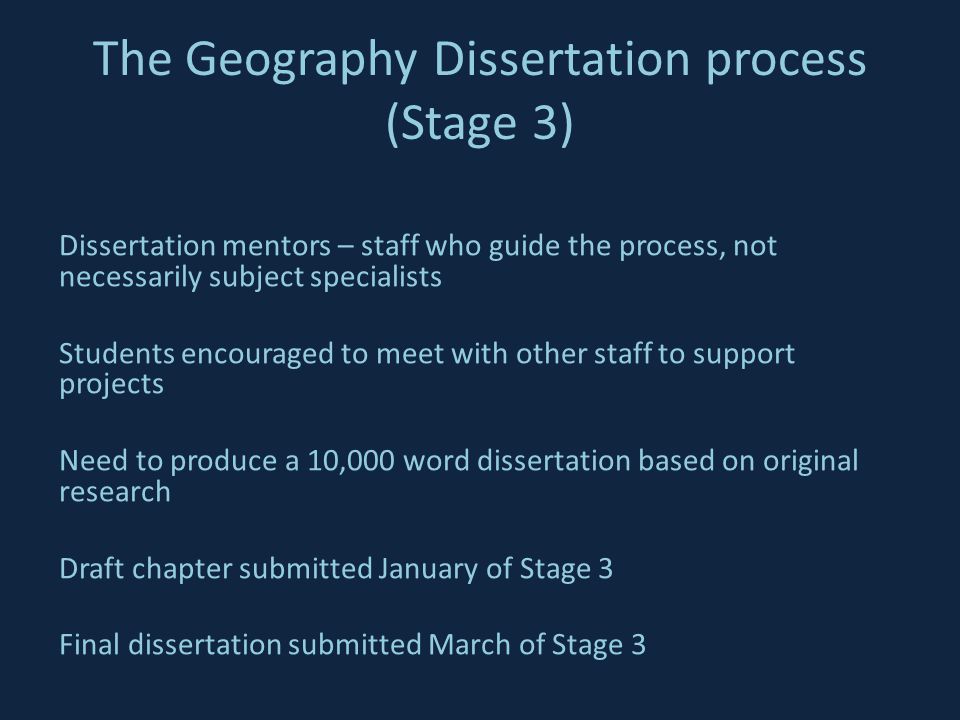 The Geography Dissertation process (Stage 3)

Dissertation mentors – staff who guide the process, not necessarily subject specialists

Students encouraged to meet with other staff to support projects

Need to produce a 10,000 word dissertation based on original research

Draft chapter submitted January of Stage 3

Final dissertation submitted March of Stage 3